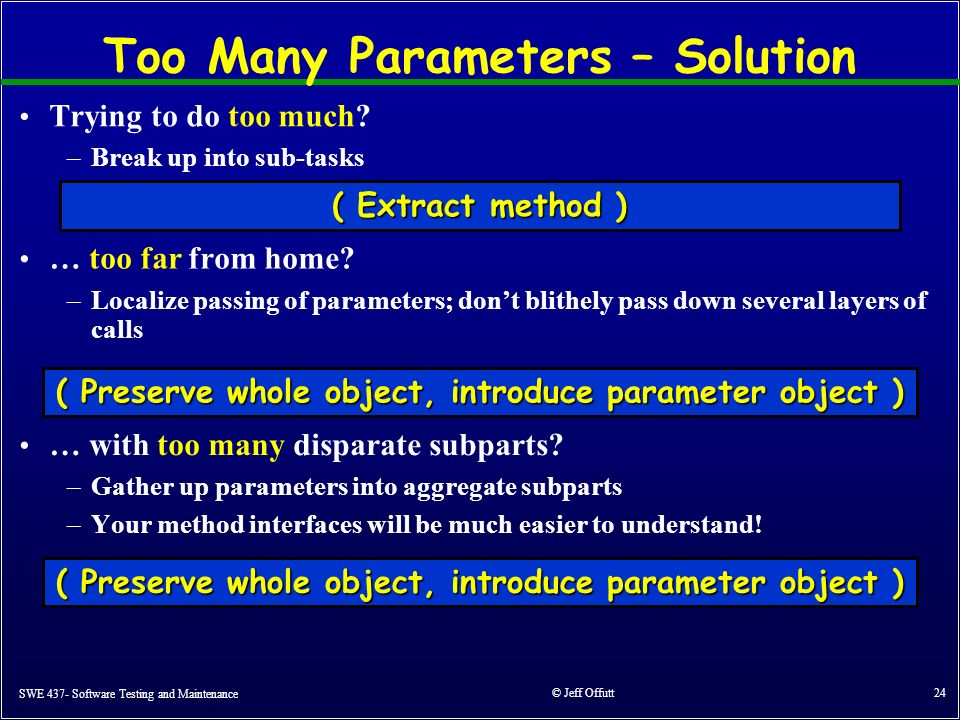 Too Many Parameters – Solution

• Trying to do too much?
– Break up into sub-tasks

( Extract method )

• … too far from home?
– Localize passing of parameters; don't blithely pass down several layers of calls

( Preserve whole object, introduce parameter object )

• … with too many disparate subparts?
– Gather up parameters into aggregate subparts
– Your method interfaces will be much easier to understand!

( Preserve whole object, introduce parameter object )

SWE 437- Software Testing and Maintenance
© Jeff Offutt
24